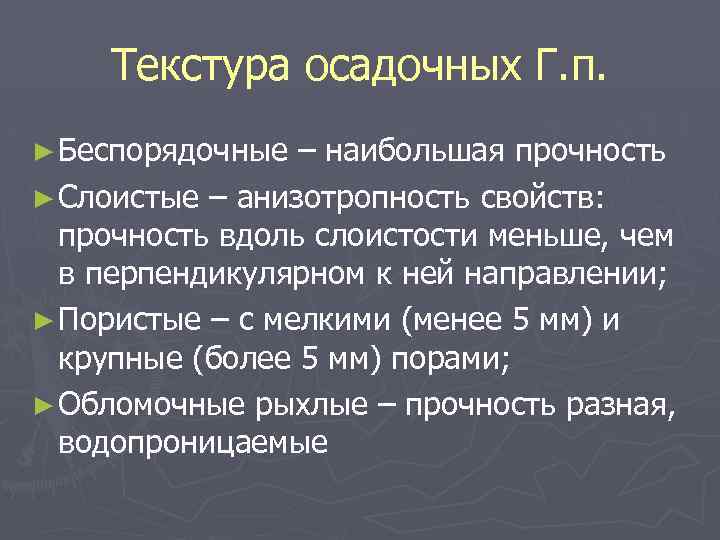 Текстура осадочных Г.п.

► Беспорядочные – наибольшая прочность

► Слоистые – анизотропность свойств: прочность вдоль слоистости меньше, чем в перпендикулярном к ней направлении;

► Пористые – с мелкими (менее 5 мм) и крупные (более 5 мм) порами;

► Обломочные рыхлые – прочность разная, водопроницаемые